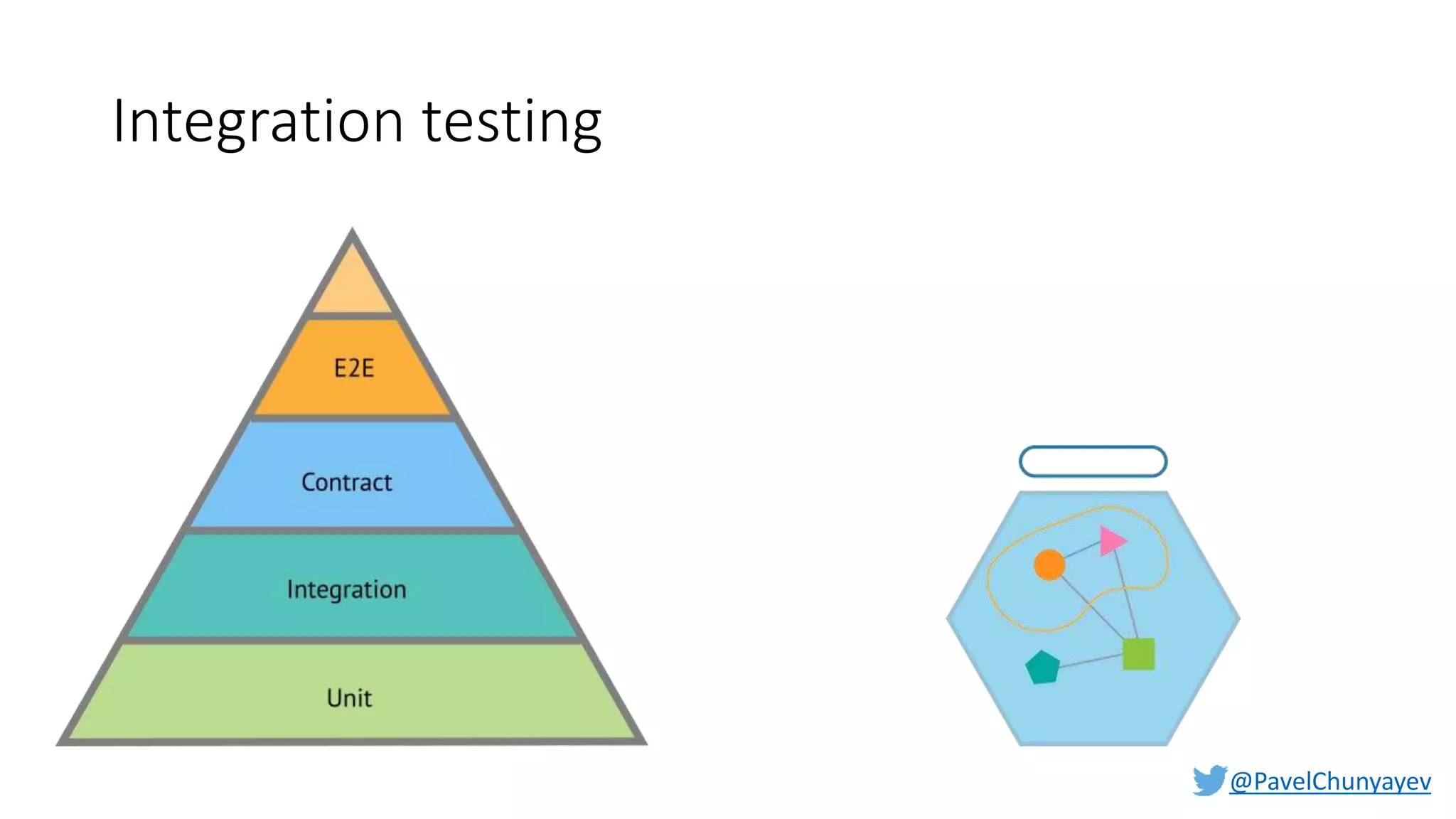 Integration testing

E2E

Contract

Integration

Unit

@PavelChunyayev